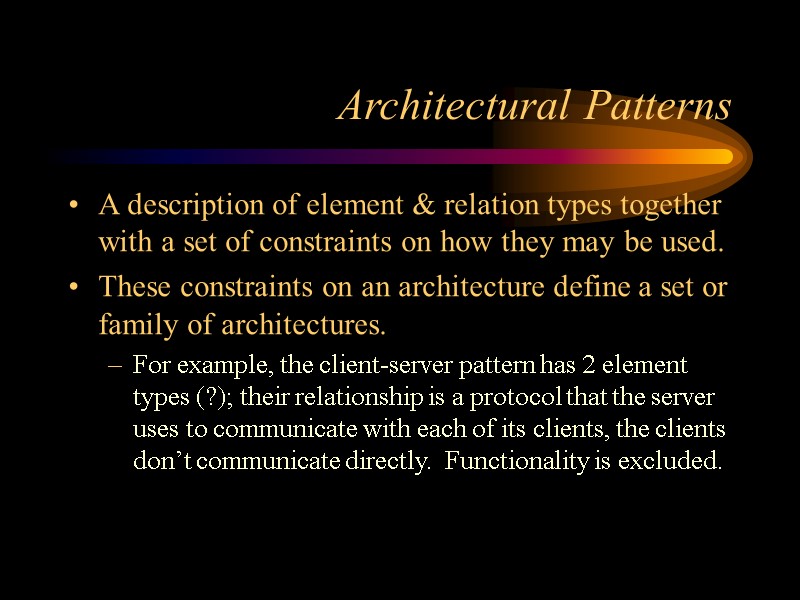 Architectural Patterns

• A description of element & relation types together with a set of constraints on how they may be used.

• These constraints on an architecture define a set or family of architectures.

– For example, the client-server pattern has 2 element types (?); their relationship is a protocol that the server uses to communicate with each of its clients, the clients don't communicate directly. Functionality is excluded.